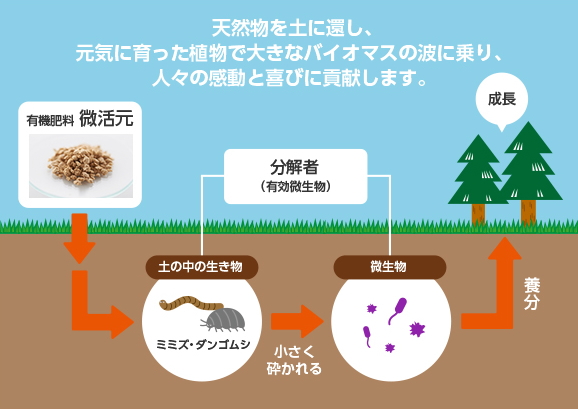 天然物を土に還し、
元気に育った植物で大きなバイオマスの波に乗り、
人々の感動と喜びに貢献します。

有機肥料 微活元

分解者
（有効微生物）

成長

土の中の生き物

ミミズ・ダンゴムシ

小さく
砕かれる

微生物

養分